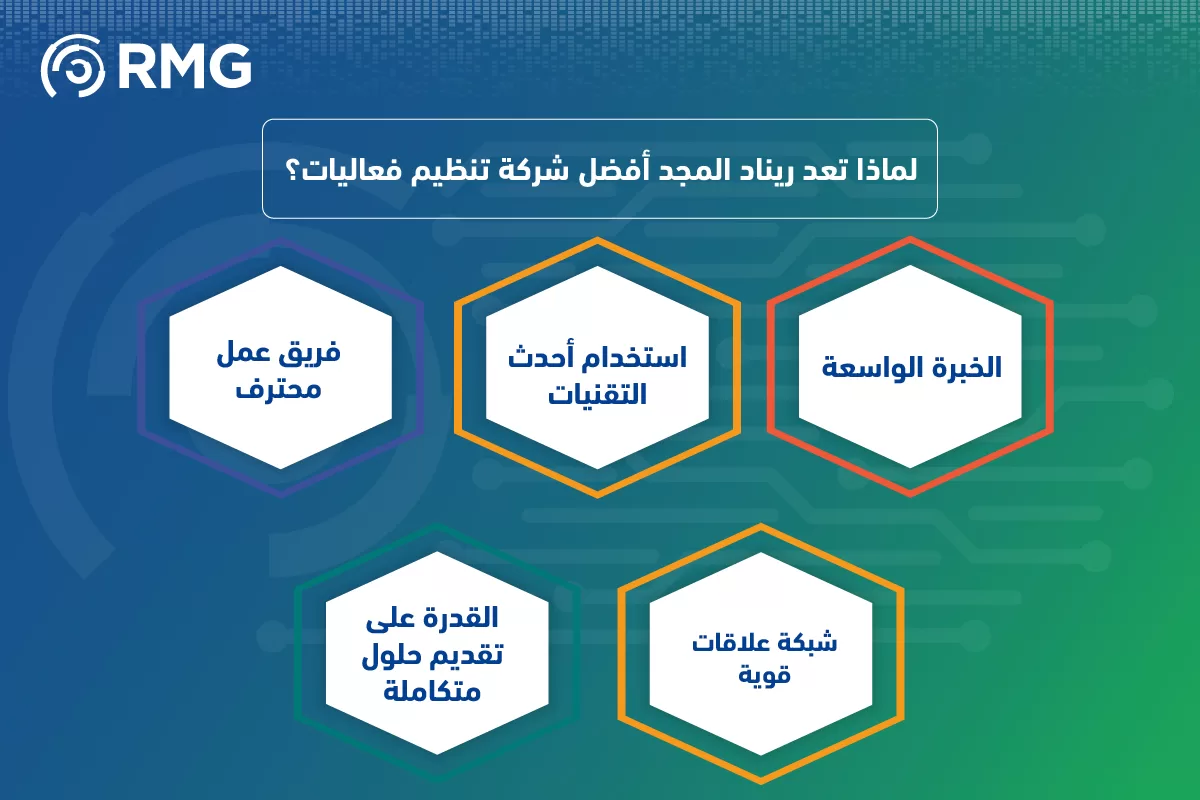 RMG

لماذا تعد ريناد المجد أفضل شركة تنظيم فعاليات؟

الخبرة الواسعة

استخدام أحدث التقنيات

فريق عمل محترف

شبكة علاقات قوية

القدرة على تقديم حلول متكاملة